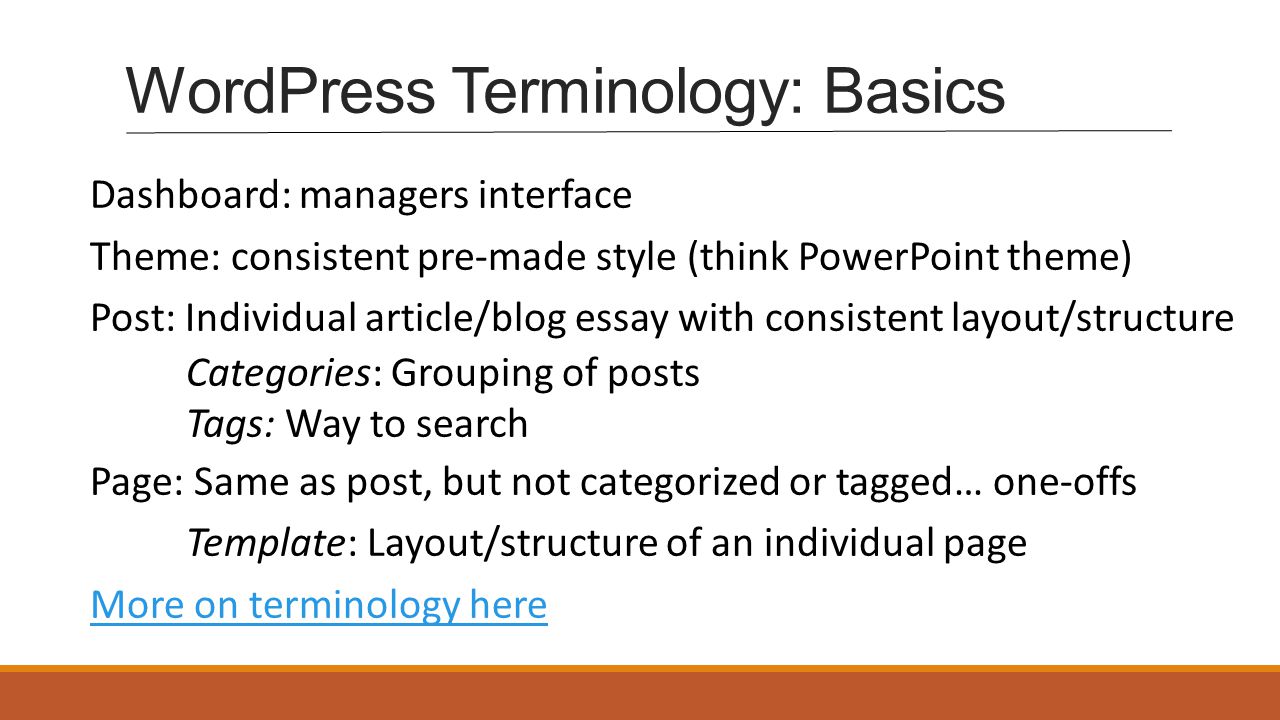 WordPress Terminology: Basics

Dashboard: managers interface

Theme: consistent pre-made style (think PowerPoint theme)

Post: Individual article/blog essay with consistent layout/structure

Categories: Grouping of posts
Tags: Way to search

Page: Same as post, but not categorized or tagged… one-offs

Template: Layout/structure of an individual page

More on terminology here